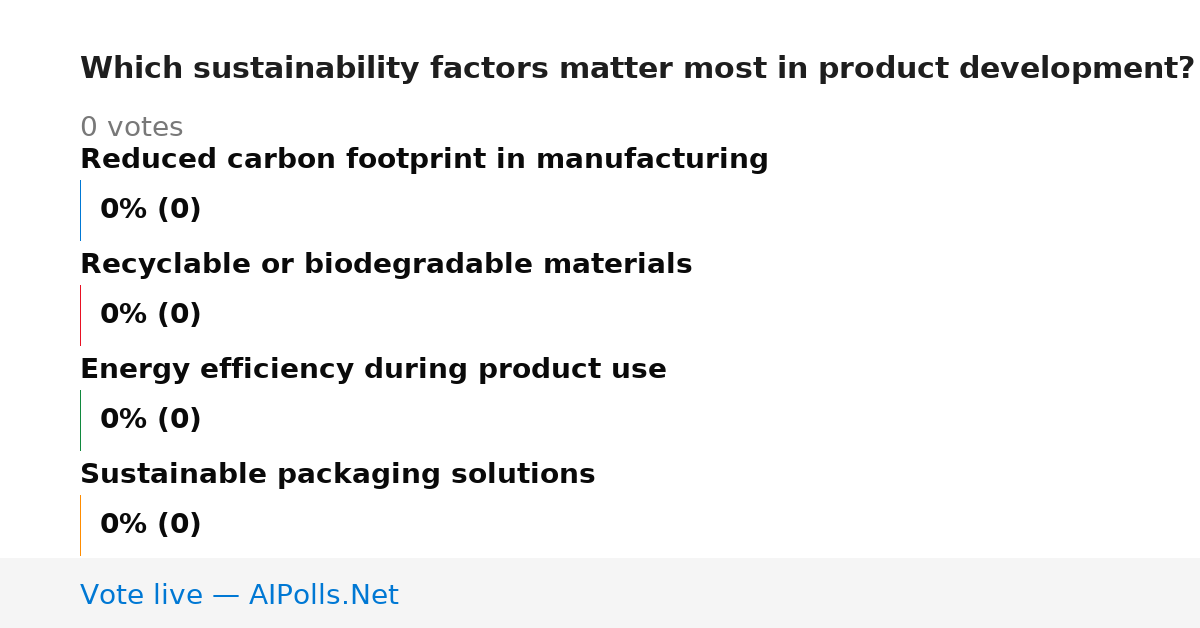 Which sustainability factors matter most in product development?

0 votes

Reduced carbon footprint in manufacturing

0% (0)

Recyclable or biodegradable materials

0% (0)

Energy efficiency during product use

0% (0)

Sustainable packaging solutions

0% (0)

Vote live — AIPolls.Net